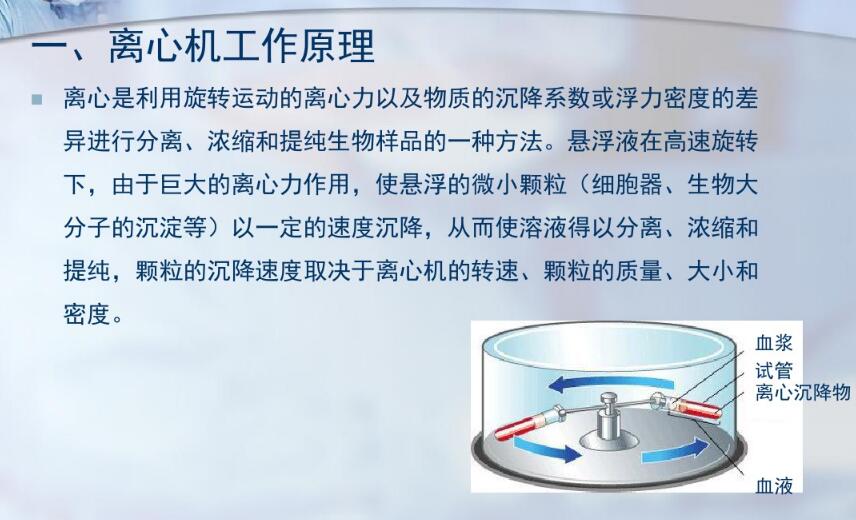 一、离心机工作原理

离心是利用旋转运动的离心力以及物质的沉降系数或浮力密度的差异进行分离、浓缩和提纯生物样品的一种方法。悬浮液在高速旋转下，由于巨大的离心力作用，使悬浮的微小颗粒（细胞器、生物大分子的沉淀等）以一定的速度沉降，从而使溶液得以分离、浓缩和提纯，颗粒的沉降速度取决于离心机的转速、颗粒的质量、大小和密度。

血浆
试管
离心沉降物
血液